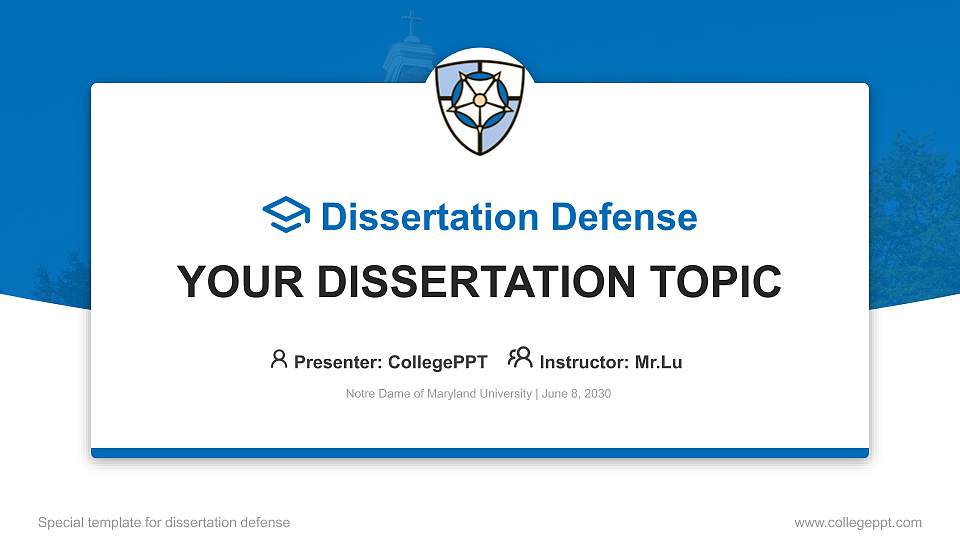 Dissertation Defense

YOUR DISSERTATION TOPIC

Presenter: CollegePPT Instructor: Mr.Lu

Notre Dame of Maryland University | June 8, 2030

Special template for dissertation defense

www.collegeppt.com